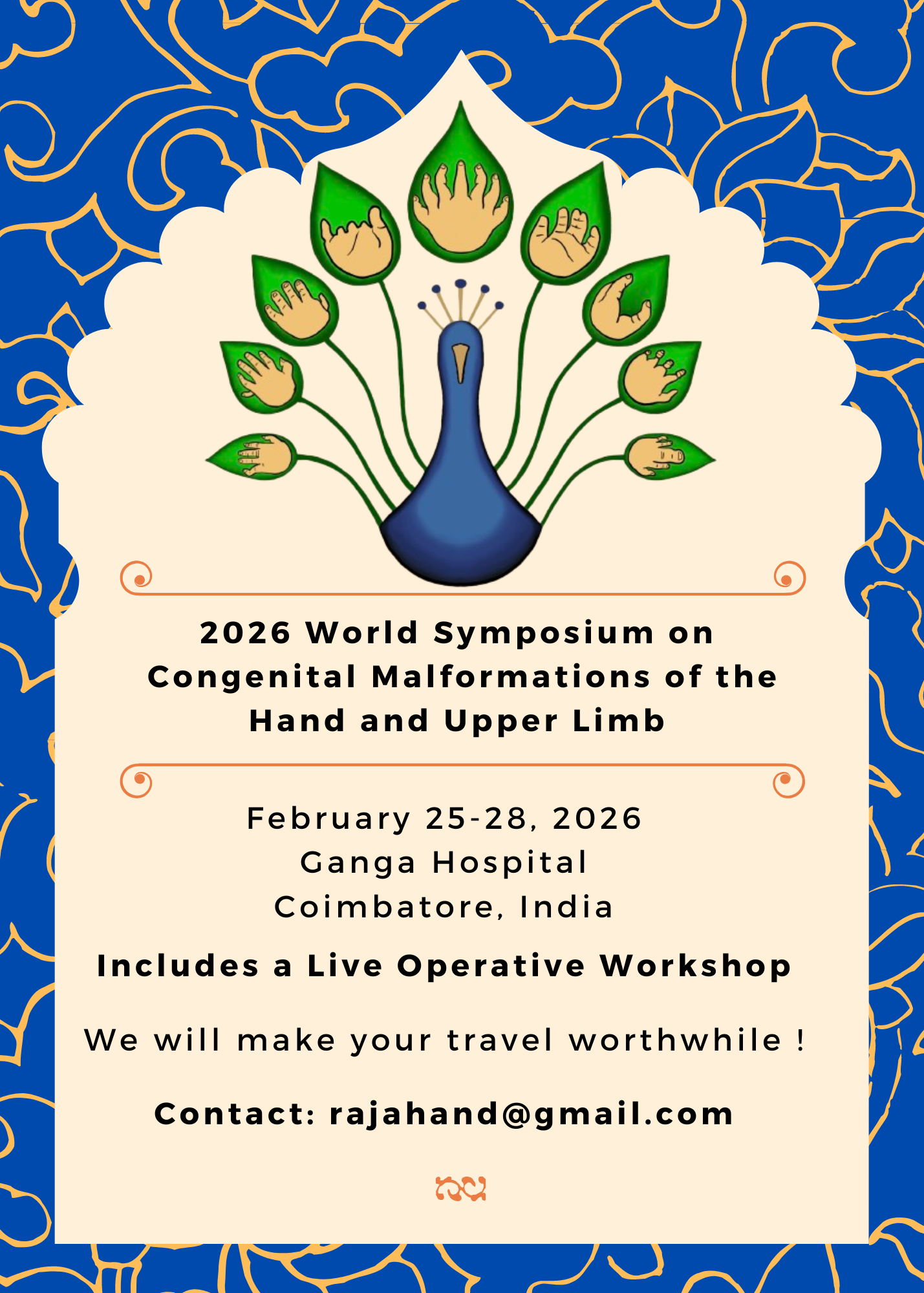 2026 World Symposium on Congenital Malformations of the Hand and Upper Limb

February 25-28, 2026
Ganga Hospital
Coimbatore, India

Includes a Live Operative Workshop

We will make your travel worthwhile !

Contact: rajahand@gmail.com